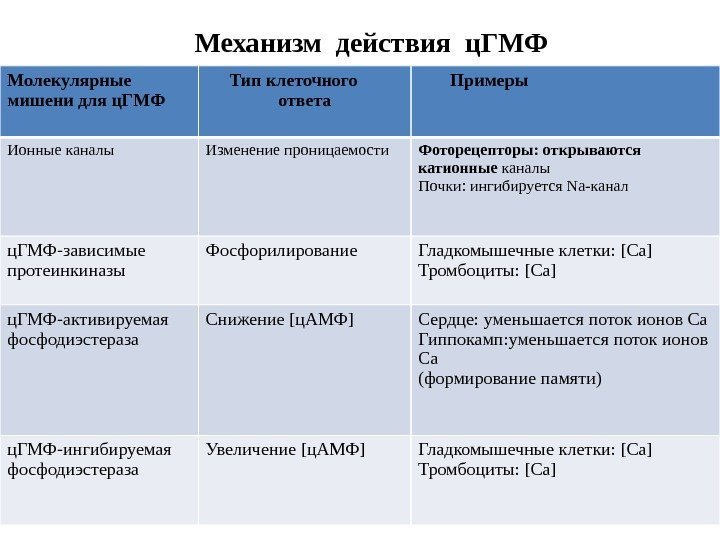 Механизм действия цГМФ

| Молекулярные мишени для цГМФ | Тип клеточного ответа | Примеры |
|---|---|---|
| Ионные каналы | Изменение проницаемости | Фоторецепторы: открываются катионные каналы Почки: ингибируется Na-канал |
| цГМФ-зависимые протеинкиназы | Фосфорилирование | Гладкомышечные клетки: [Ca] Тромбоциты: [Ca] |
| цГМФ-активируемая фосфодиэстераза | Снижение [цАМФ] | Сердце: уменьшается поток ионов Ca Гиппокамп:уменьшается поток ионов Ca (формирование памяти) |
| цГМФ-ингибируемая фосфодиэстераза | Увеличение [цАМФ] | Гладкомышечные клетки: [Ca] Тромбоциты: [Ca] |